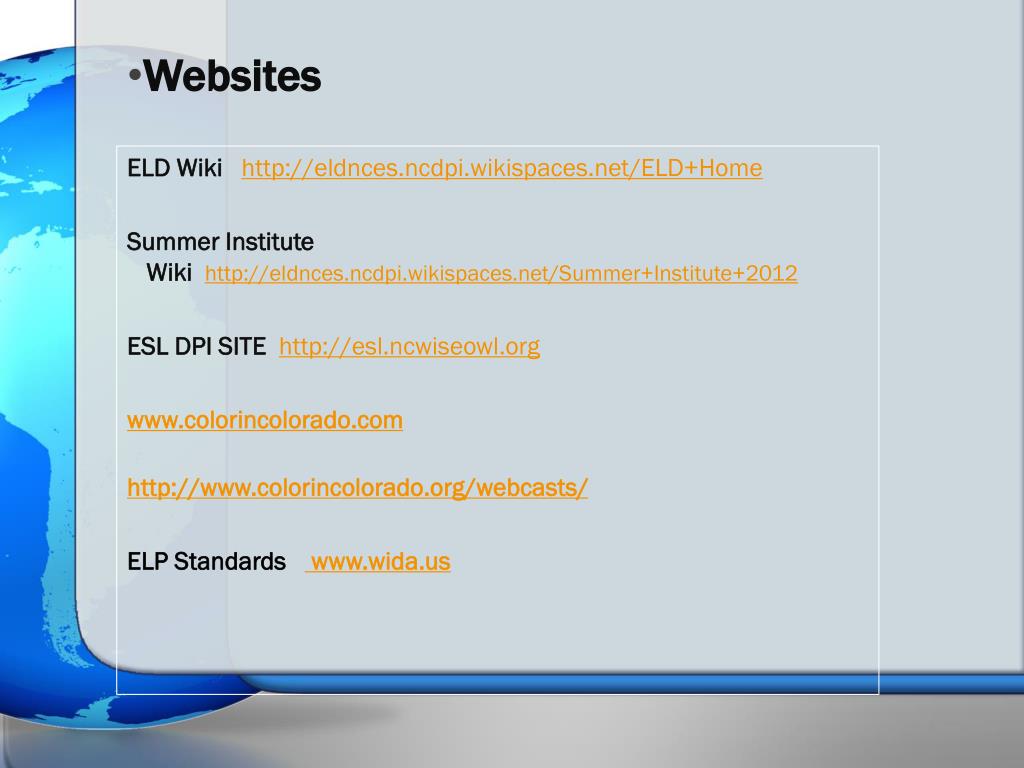 •Websites

ELD Wiki http://eldnces.ncdpi.wikispaces.net/ELD+Home

Summer Institute Wiki http://eldnces.ncdpi.wikispaces.net/Summer+Institute+2012

ESL DPI SITE http://esl.ncwiseowl.org

www.colorincolorado.com

http://www.colorincolorado.org/webcasts/

ELP Standards www.wida.us